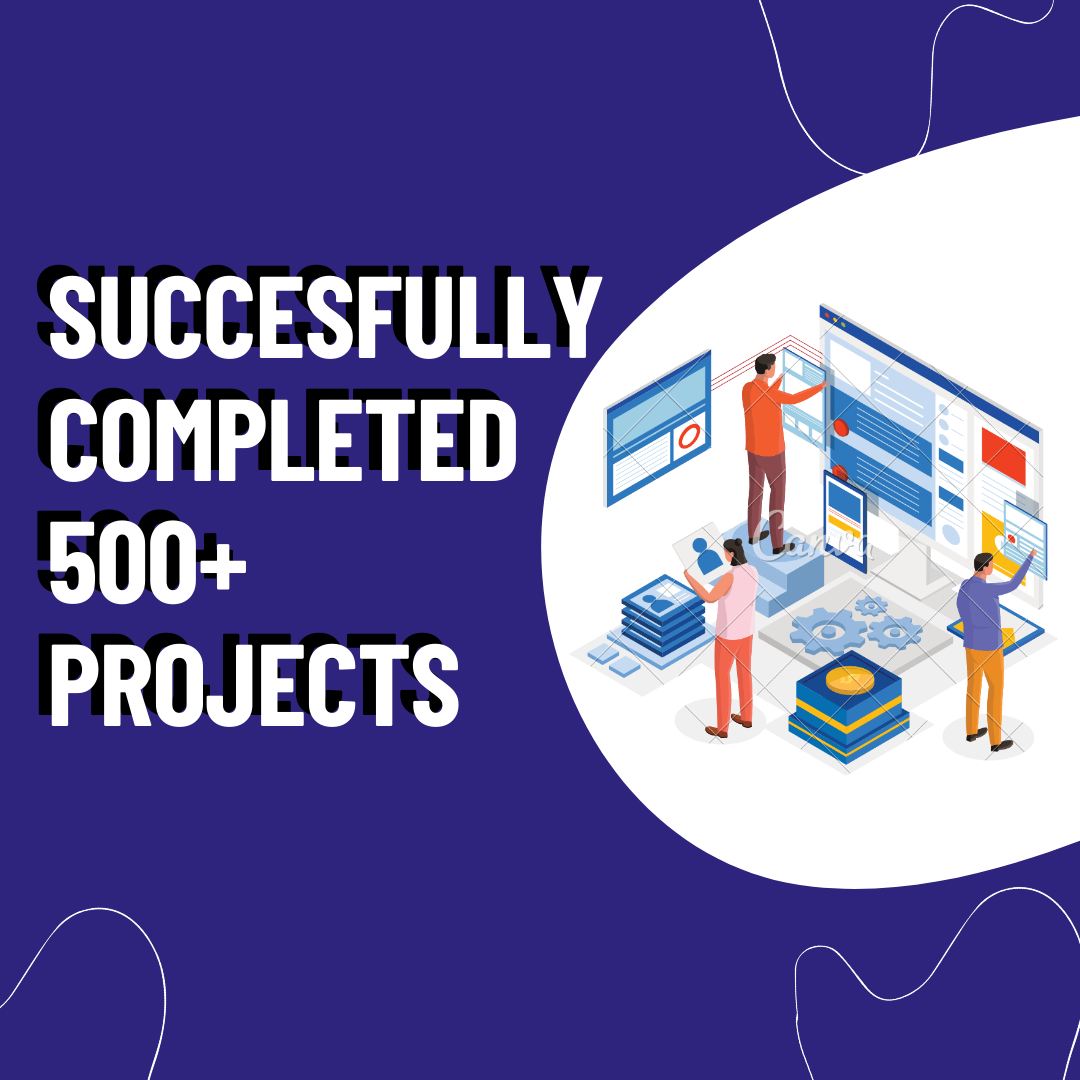 SUCCESFULLY COMPLETED 500+ PROJECTS

Canva